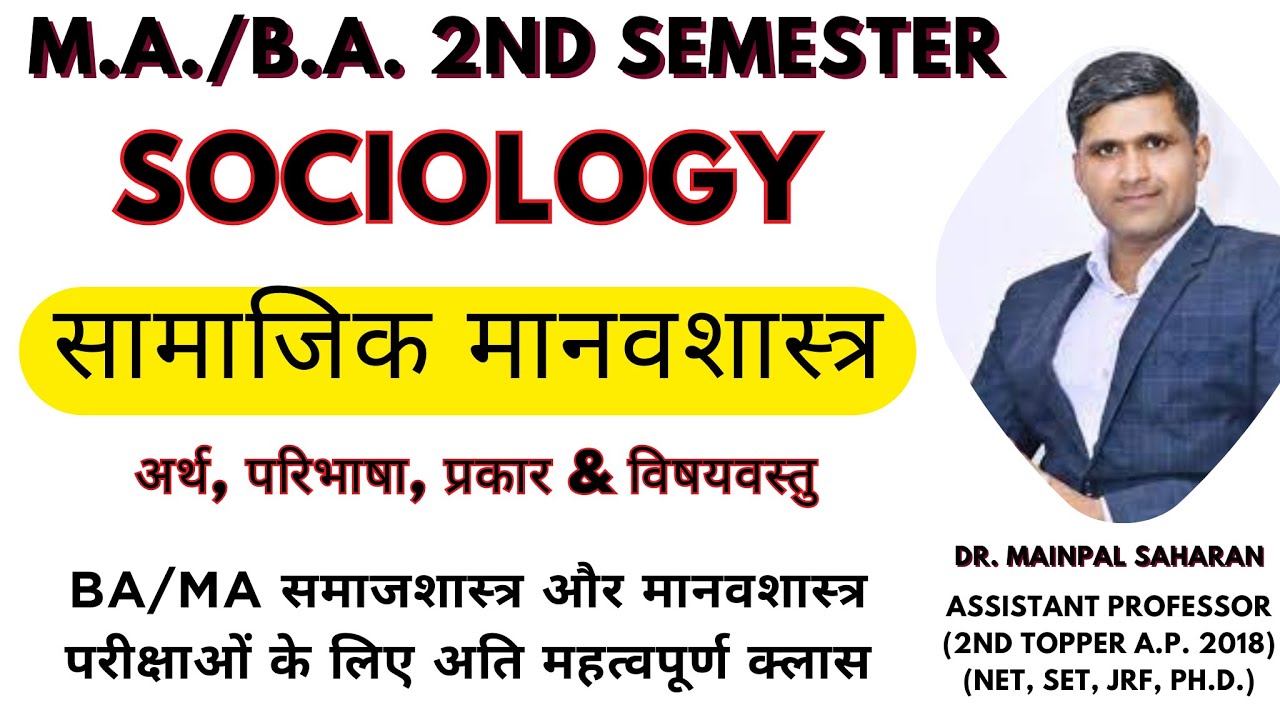 M.A./B.A. 2ND SEMESTER
SOCIOLOGY

सामाजिक मानवशास्त्र

अर्थ, परिभाषा, प्रकार & विषयवस्तु

BA/MA समाजशास्त्र और मानवशास्त्र परीक्षाओं के लिए अति महत्वपूर्ण क्लास

DR. MAINPAL SAHARAN
ASSISTANT PROFESSOR
(2ND TOPPER A.P. 2018)
(NET, SET, JRF, PH.D.)